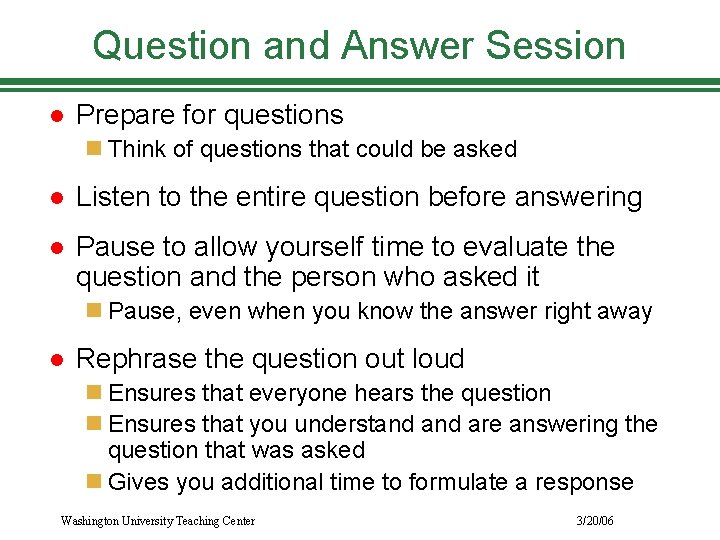 Question and Answer Session

- Prepare for questions
  - Think of questions that could be asked
- Listen to the entire question before answering
- Pause to allow yourself time to evaluate the question and the person who asked it
  - Pause, even when you know the answer right away
- Rephrase the question out loud
  - Ensures that everyone hears the question
  - Ensures that you understand and are answering the question that was asked
  - Gives you additional time to formulate a response

Washington University Teaching Center

3/20/06